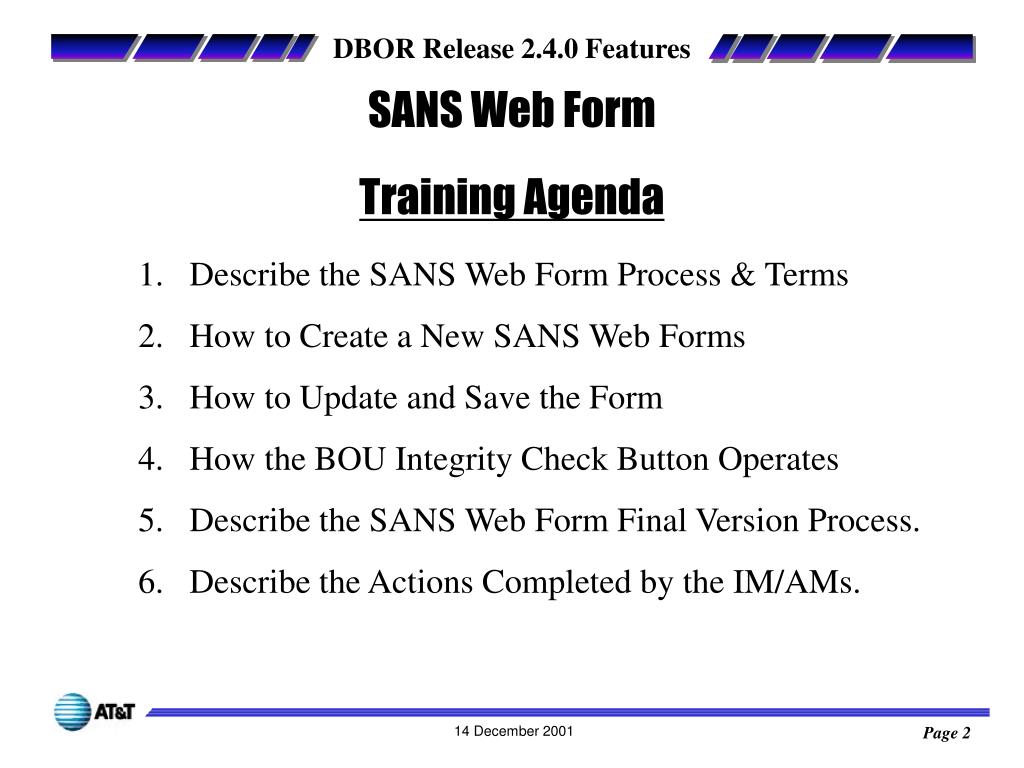 DBOR Release 2.4.0 Features

SANS Web Form

Training Agenda

1. Describe the SANS Web Form Process & Terms
2. How to Create a New SANS Web Forms
3. How to Update and Save the Form
4. How the BOU Integrity Check Button Operates
5. Describe the SANS Web Form Final Version Process.
6. Describe the Actions Completed by the IM/AMs.

AT&T

14 December 2001

Page 2